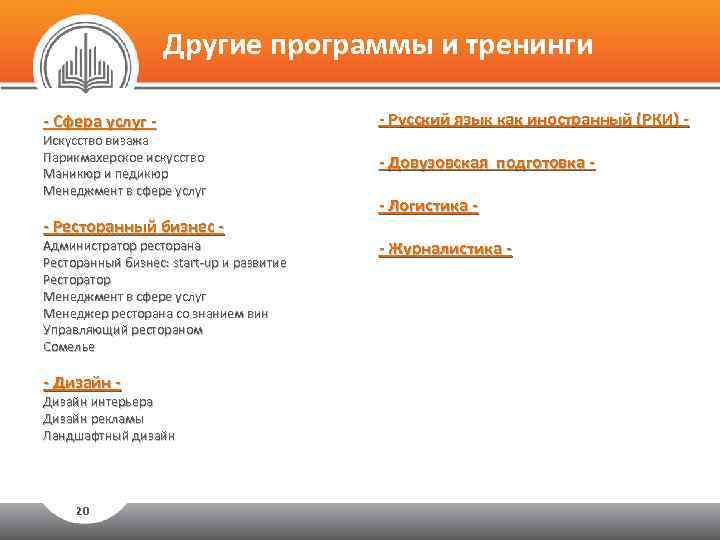 Другие программы и тренинги

- Сфера услуг -
Искусство визажа
Парикмахерское искусство
Маникюр и педикюр
Менеджмент в сфере услуг

- Ресторанный бизнес -
Администратор ресторана
Ресторанный бизнес: start-up и развитие
Ресторатор
Менеджмент в сфере услуг
Менеджер ресторана со знанием вин
Управляющий рестораном
Сомелье

- Дизайн -
Дизайн интерьера
Дизайн рекламы
Ландшафтный дизайн

- Русский язык как иностранный (РКИ) -

- Довузовская подготовка -

- Логистика -

- Журналистика -

20